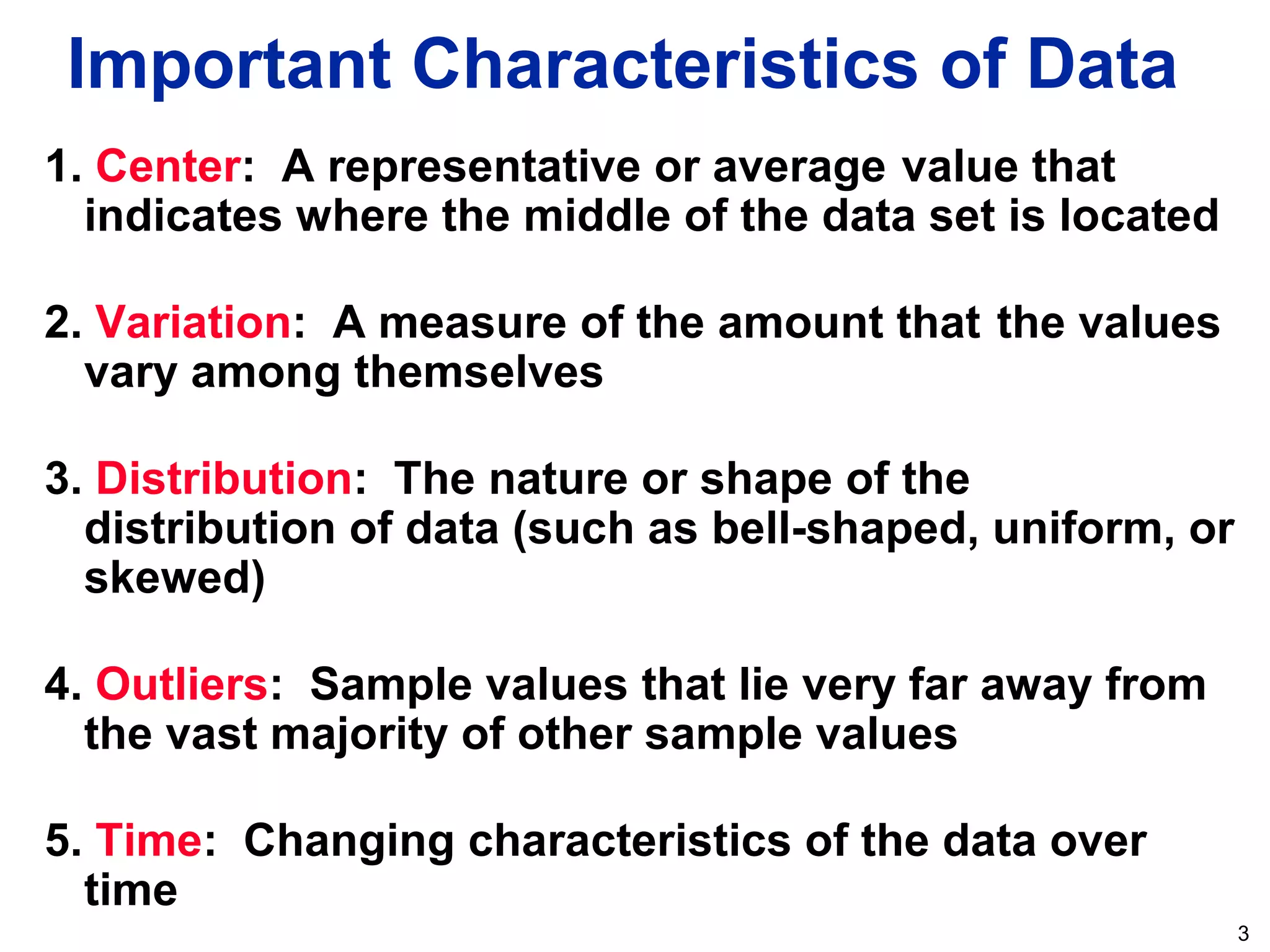 Important Characteristics of Data

1. Center: A representative or average value that indicates where the middle of the data set is located

2. Variation: A measure of the amount that the values vary among themselves

3. Distribution: The nature or shape of the distribution of data (such as bell-shaped, uniform, or skewed)

4. Outliers: Sample values that lie very far away from the vast majority of other sample values

5. Time: Changing characteristics of the data over time

3